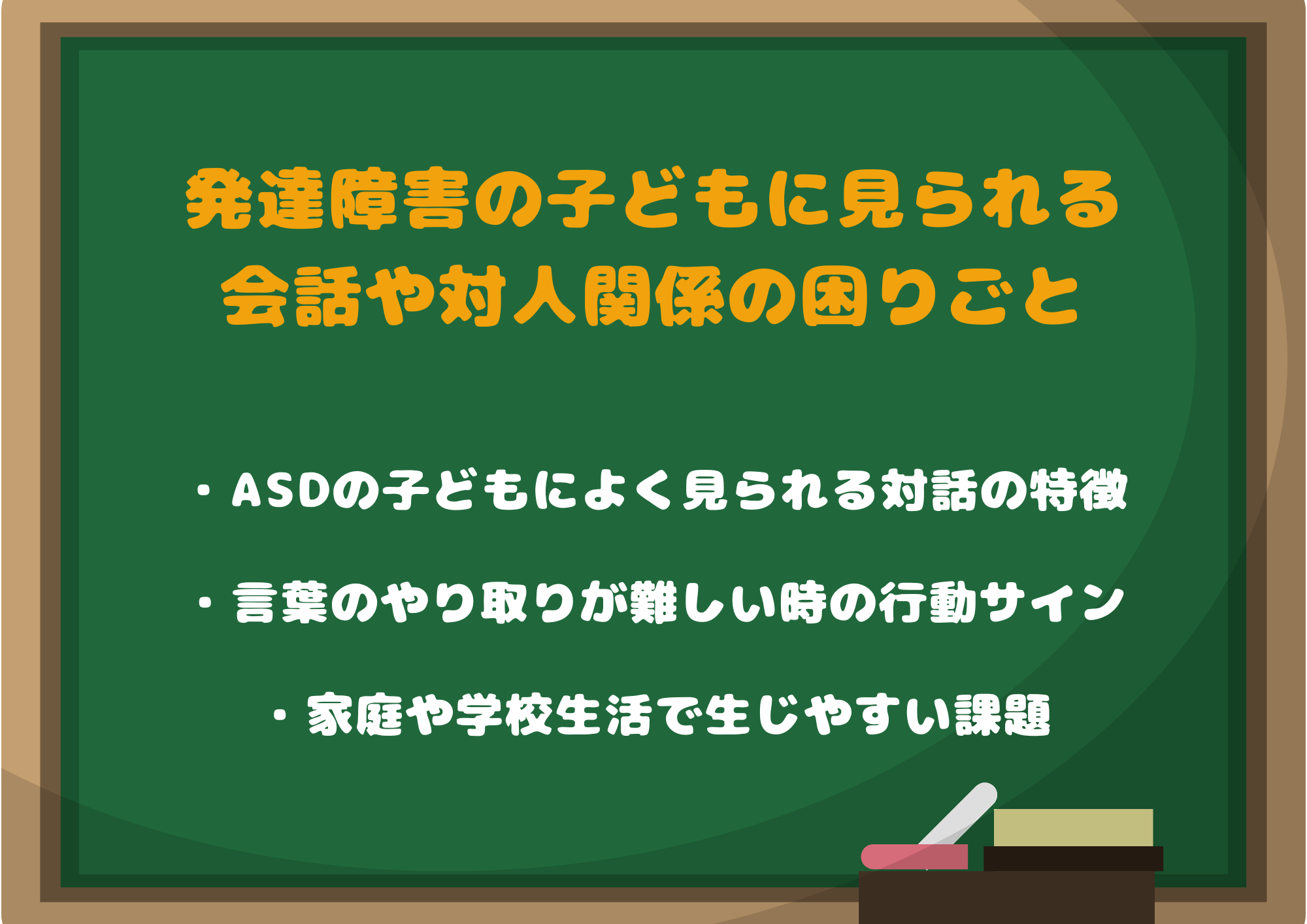 発達障害の子どもに見られる
会話や対人関係の困りごと

・ASDの子どもによく見られる対話の特徴

・言葉のやり取りが難しい時の行動サイン

・家庭や学校生活で生じやすい課題